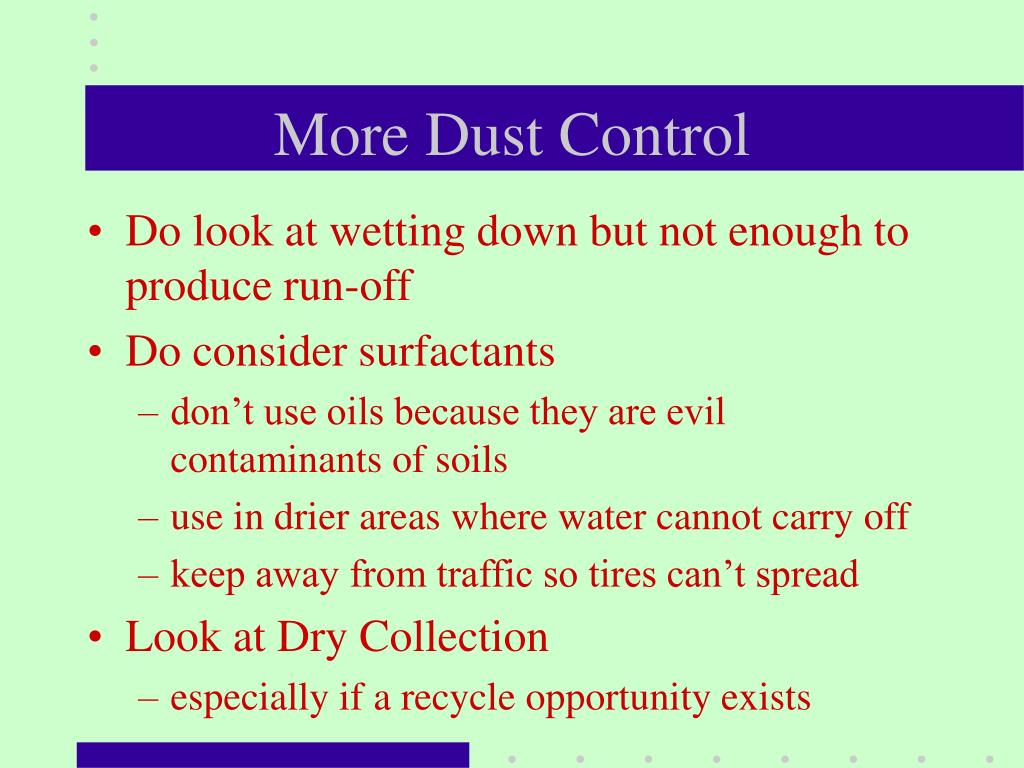 More Dust Control

• Do look at wetting down but not enough to produce run-off
• Do consider surfactants
– don’t use oils because they are evil contaminants of soils
– use in drier areas where water cannot carry off
– keep away from traffic so tires can’t spread
• Look at Dry Collection
– especially if a recycle opportunity exists